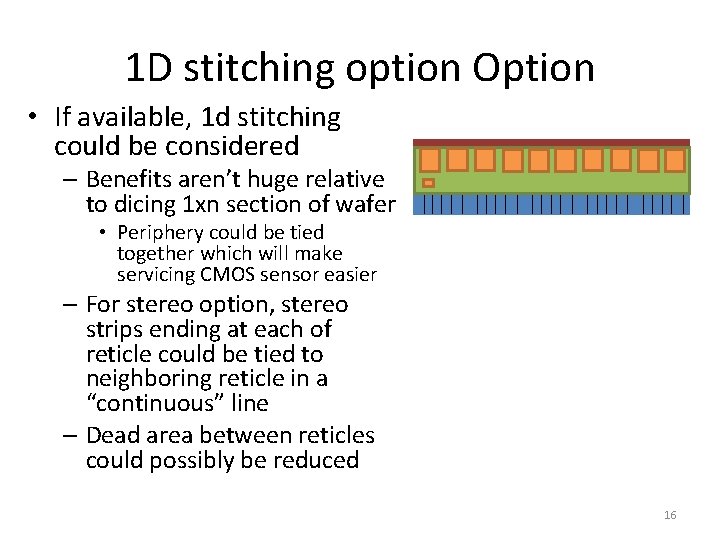 1D stitching option Option

• If available, 1d stitching could be considered
– Benefits aren't huge relative to dicing 1xn section of wafer
• Periphery could be tied together which will make servicing CMOS sensor easier
– For stereo option, stereo strips ending at each of reticle could be tied to neighboring reticle in a "continuous" line
– Dead area between reticles could possibly be reduced

16